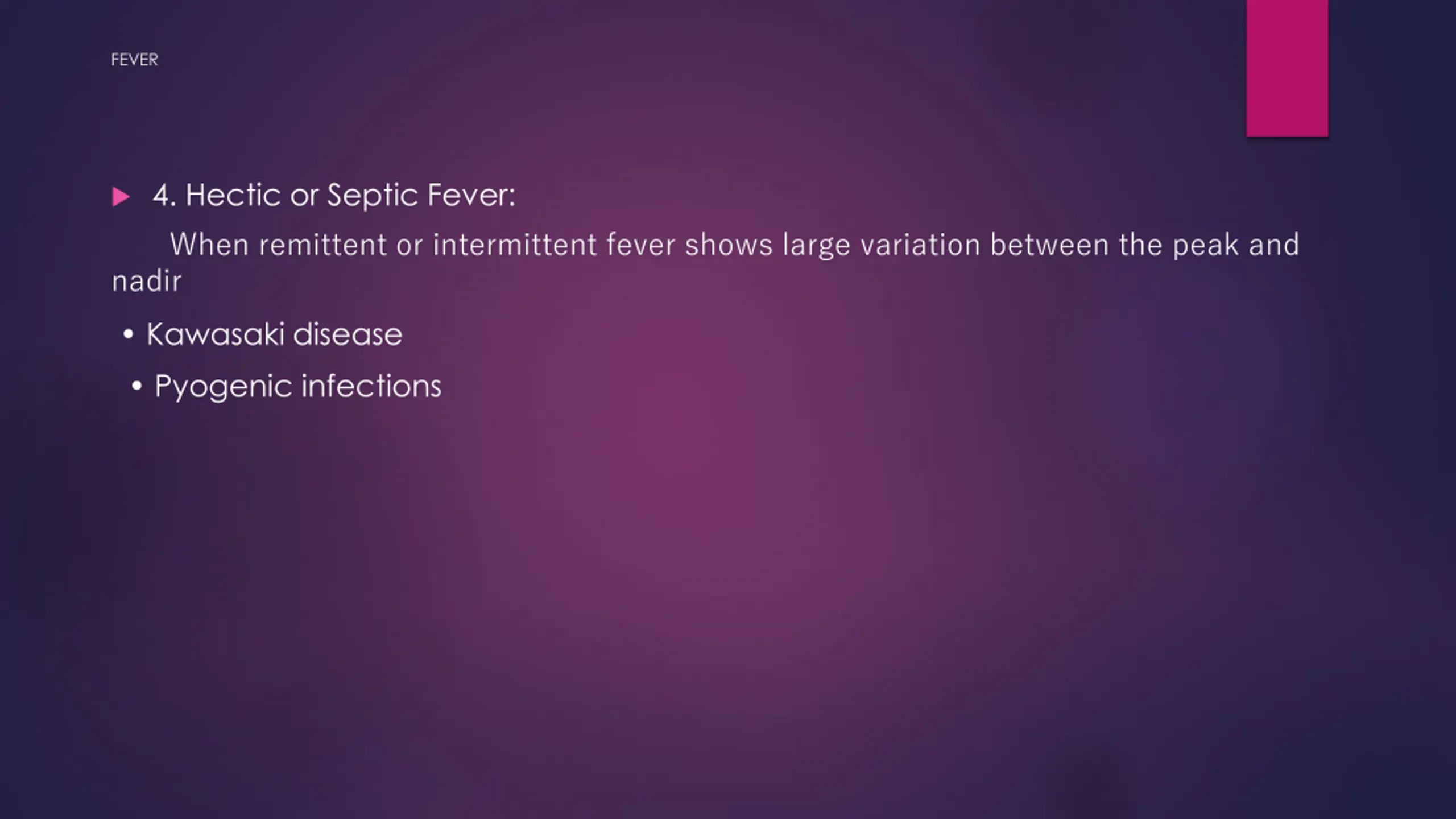 FEVER

4. Hectic or Septic Fever:

When remittent or intermittent fever shows large variation between the peak and nadir

• Kawasaki disease

• Pyogenic infections